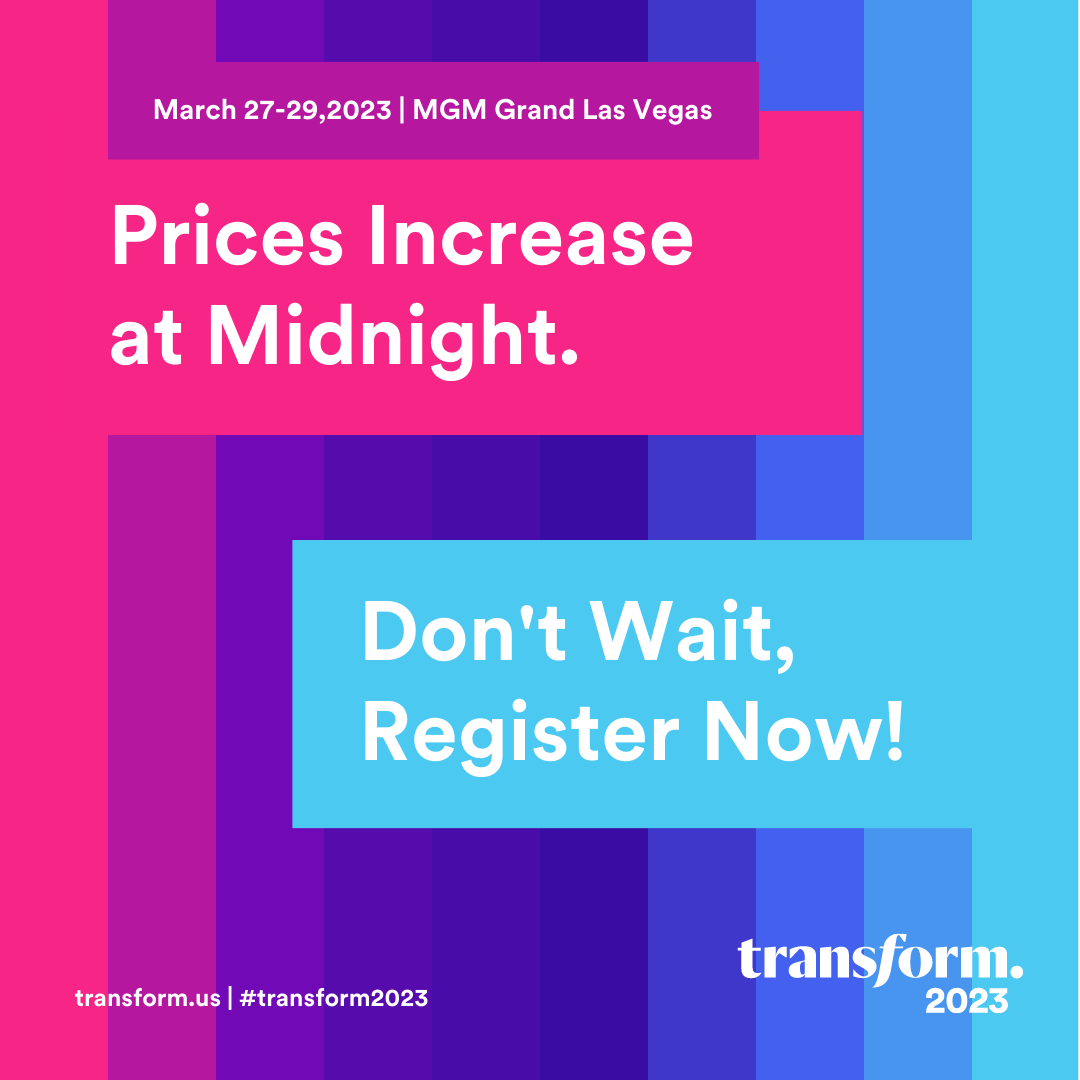 March 27-29,2023 | MGM Grand Las Vegas

Prices Increase at Midnight.

Don't Wait, Register Now!

transform.us | #transform2023

transform.
2023